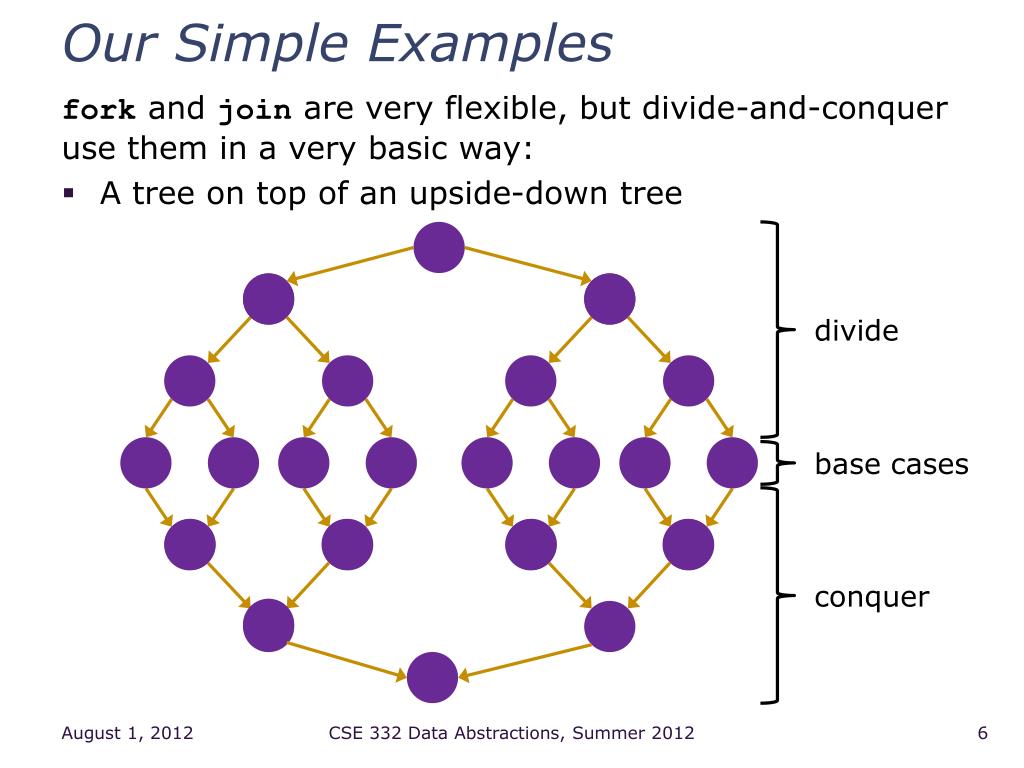 Our Simple Examples

fork and join are very flexible, but divide-and-conquer use them in a very basic way:

▪ A tree on top of an upside-down tree

divide

base cases

conquer

August 1, 2012

CSE 332 Data Abstractions, Summer 2012

6